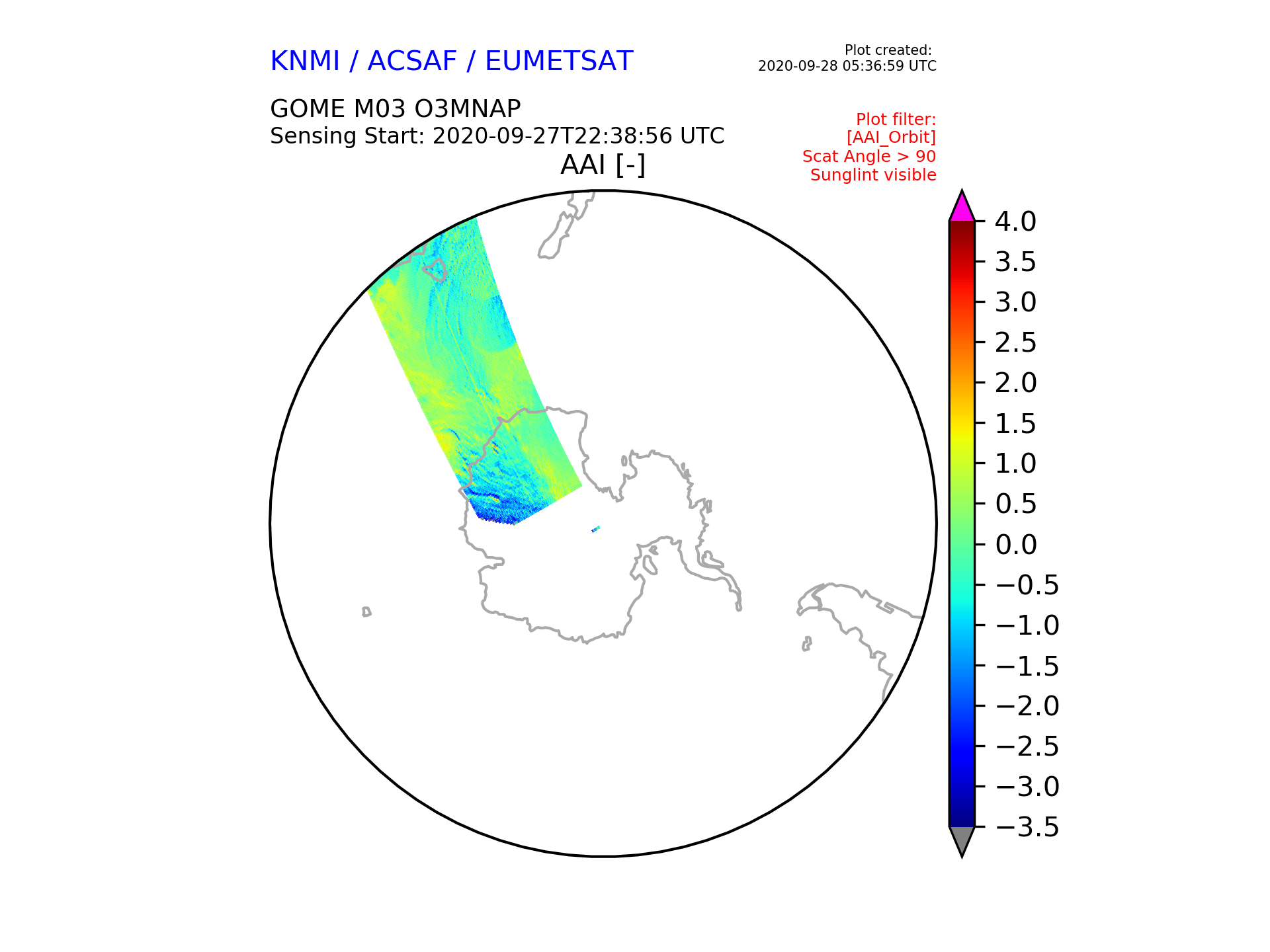 KNMI / ACSAF / EUMETSAT

Plot created:
2020-09-28 05:36:59 UTC

GOME M03 O3MNAP
Sensing Start: 2020-09-27T22:38:56 UTC

Plot filter:
[AAI_Orbit]
Scat Angle > 90
Sunglint visible

AAI [-]

4.0
3.5
3.0
2.5
2.0
1.5
1.0
0.5
0.0
−0.5
−1.0
−1.5
−2.0
−2.5
−3.0
−3.5